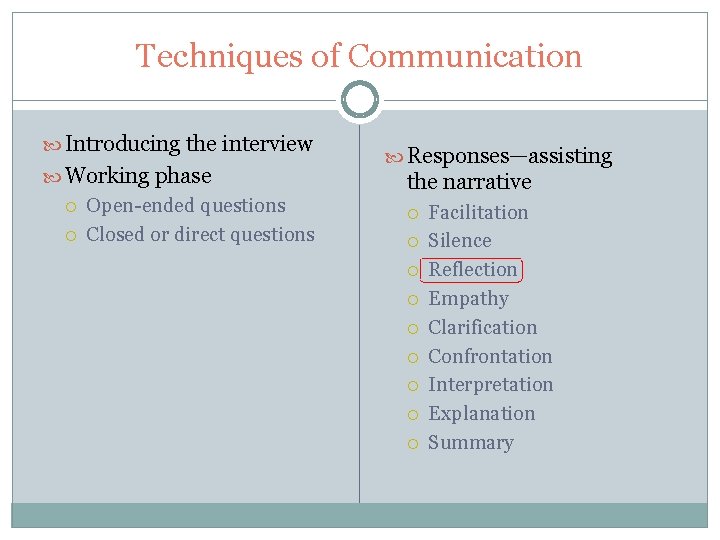 Techniques of Communication

Introducing the interview

Working phase

Open-ended questions

Closed or direct questions

Responses—assisting the narrative

Facilitation

Silence

Reflection

Empathy

Clarification

Confrontation

Interpretation

Explanation

Summary